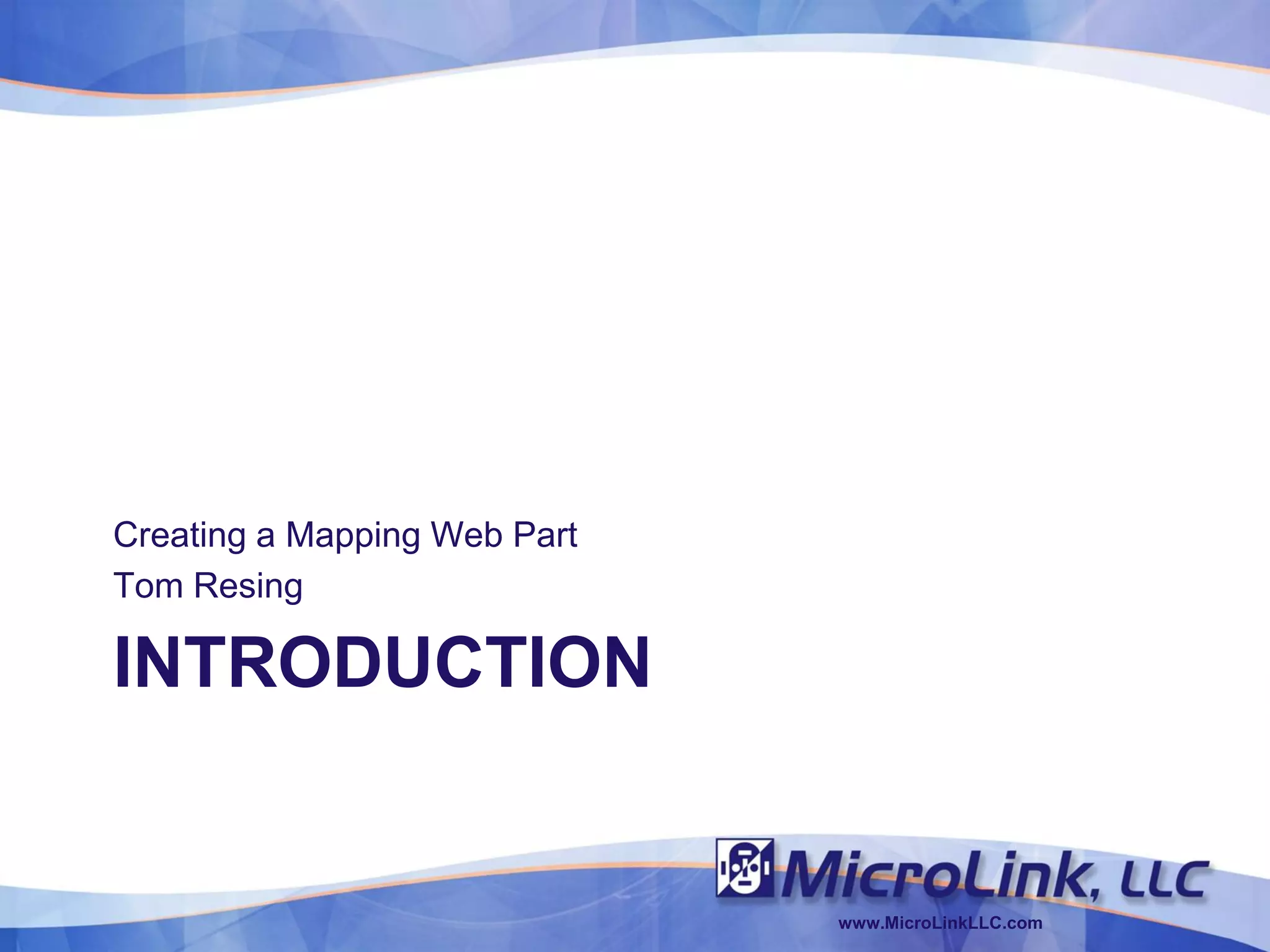 Creating a Mapping Web Part
Tom Resing

INTRODUCTION

MicroLink, LLC
www.MicroLinkLLC.com